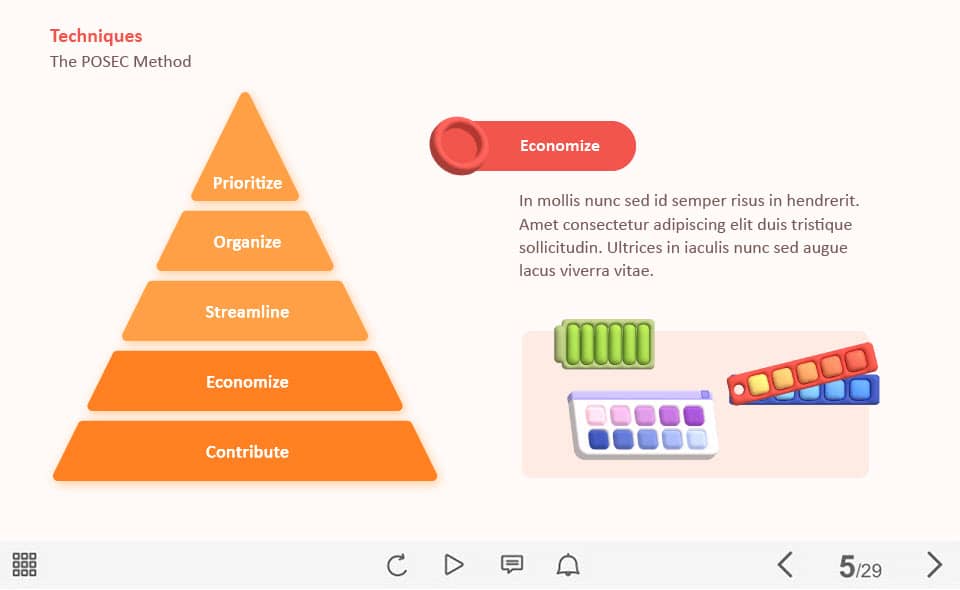 Techniques
The POSEC Method

Prioritize
Organize
Streamline
Economize
Contribute

Economize

In mollis nunc sed id semper risus in hendrerit. Amet consectetur adipiscing elit duis tristique sollicitudin. Ultrices in iaculis nunc sed augue lacus viverra vitae.

5/29